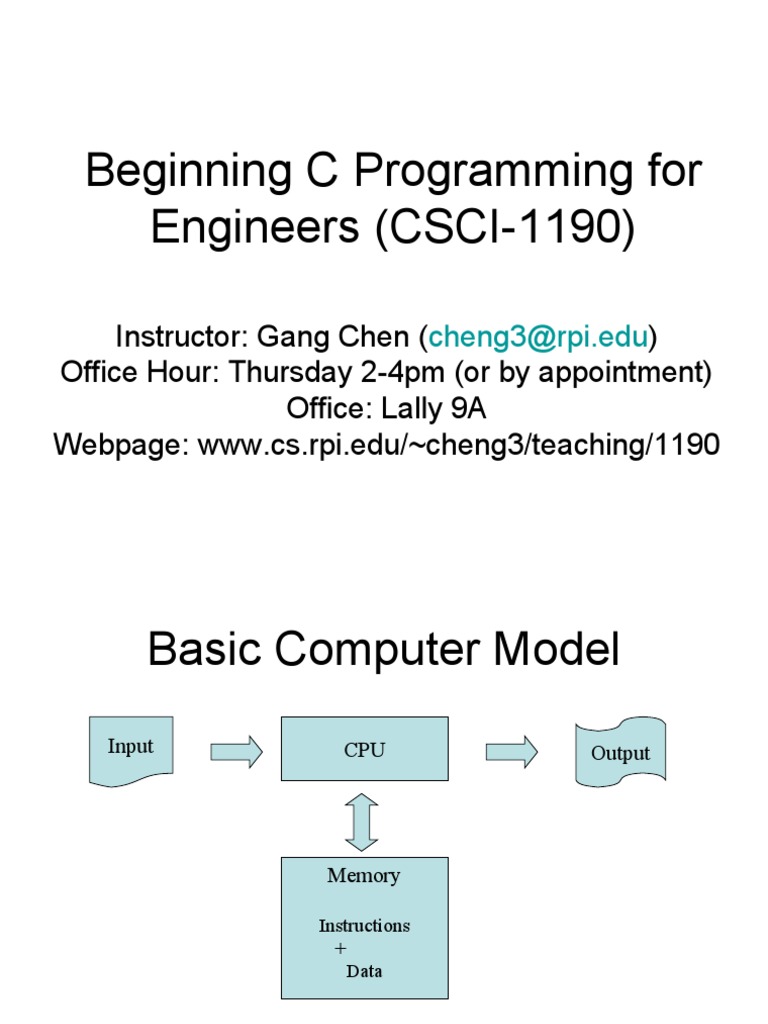 Beginning C Programming for Engineers (CSCI-1190)

Instructor: Gang Chen (cheng3@rpi.edu)
Office Hour: Thursday 2-4pm (or by appointment)
Office: Lally 9A
Webpage: www.cs.rpi.edu/~cheng3/teaching/1190

Basic Computer Model

Input

CPU

Output

Memory

Instructions
+
Data